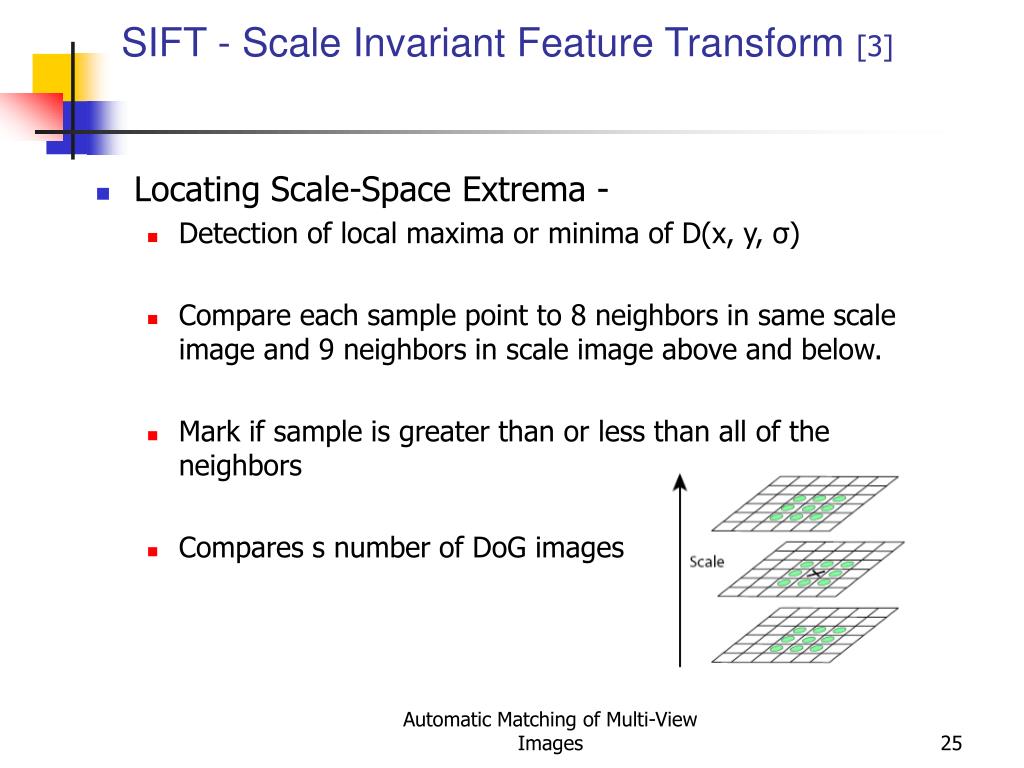 SIFT - Scale Invariant Feature Transform [3]

Locating Scale-Space Extrema -

Detection of local maxima or minima of D(x, y, σ)

Compare each sample point to 8 neighbors in same scale image and 9 neighbors in scale image above and below.

Mark if sample is greater than or less than all of the neighbors

Compares s number of DoG images

Scale

Automatic Matching of Multi-View Images

25